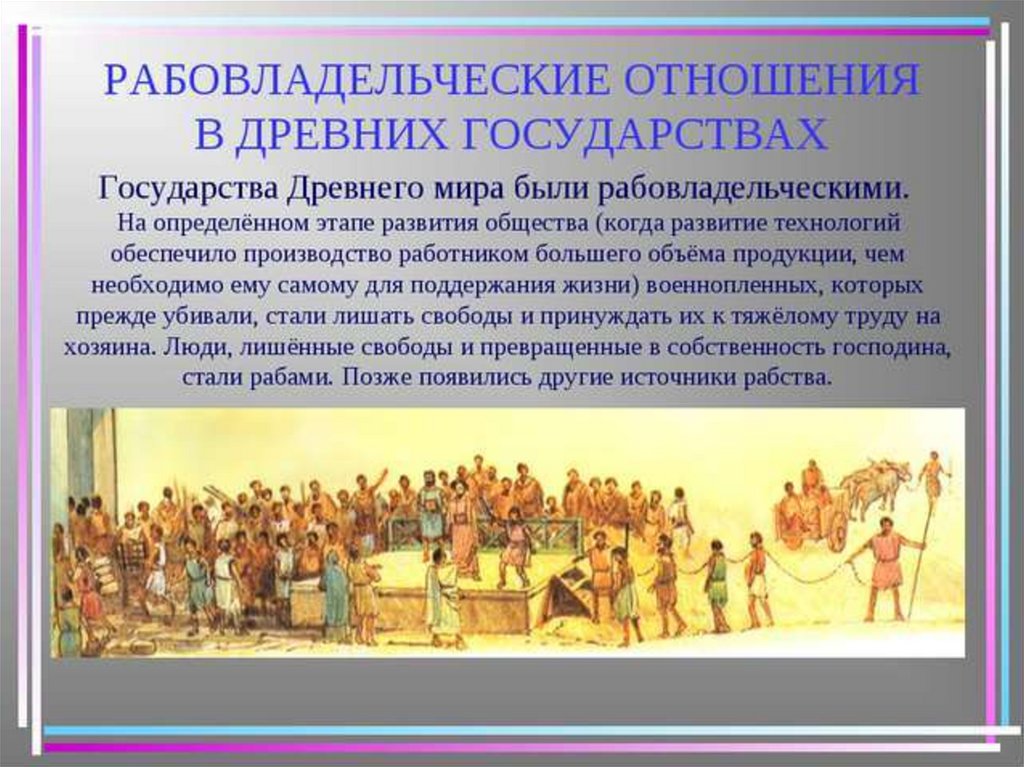 РАБОВЛАДЕЛЬЧЕСКИЕ ОТНОШЕНИЯ В ДРЕВНИХ ГОСУДАРСТВАХ

Государства Древнего мира были рабовладельческими.

На определённом этапе развития общества (когда развитие технологий обеспечило производство работником большего объёма продукции, чем необходимо ему самому для поддержания жизни) военнопленных, которых прежде убивали, стали лишать свободы и принуждать их к тяжёлому труду на хозяина. Люди, лишённые свободы и превращенные в собственность господина, стали рабами. Позже появились другие источники рабства.